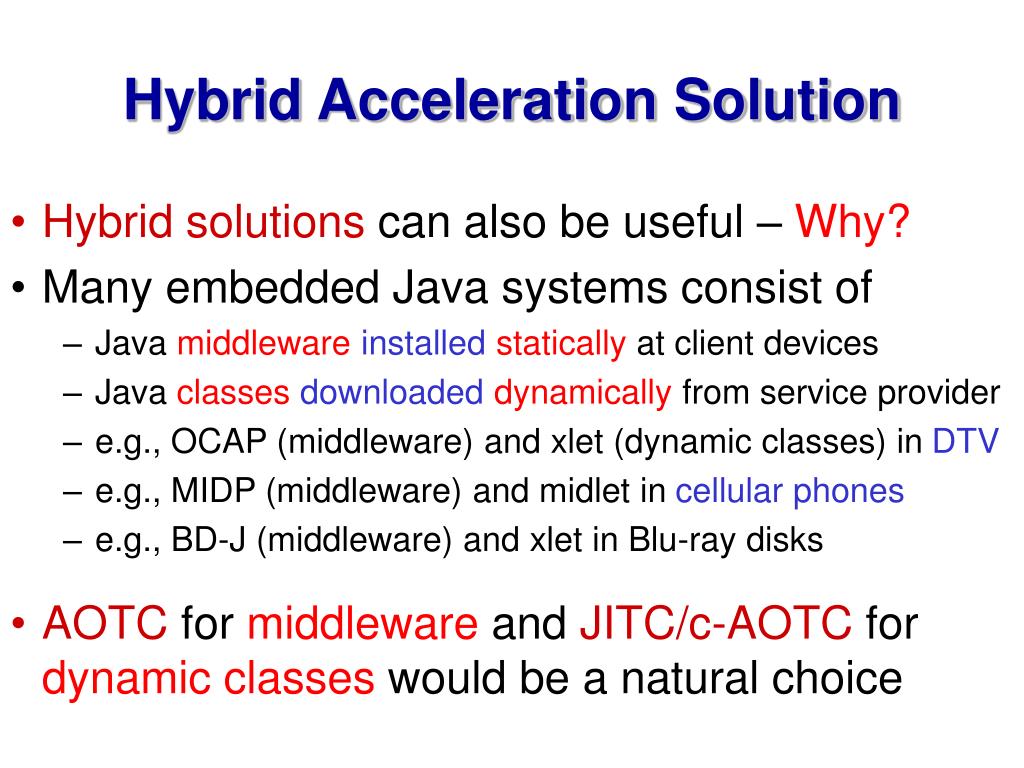 Hybrid Acceleration Solution

• Hybrid solutions can also be useful – Why?
• Many embedded Java systems consist of
– Java middleware installed statically at client devices
– Java classes downloaded dynamically from service provider
– e.g., OCAP (middleware) and xlet (dynamic classes) in DTV
– e.g., MIDP (middleware) and midlet in cellular phones
– e.g., BD-J (middleware) and xlet in Blu-ray disks

• AOTC for middleware and JITC/c-AOTC for dynamic classes would be a natural choice